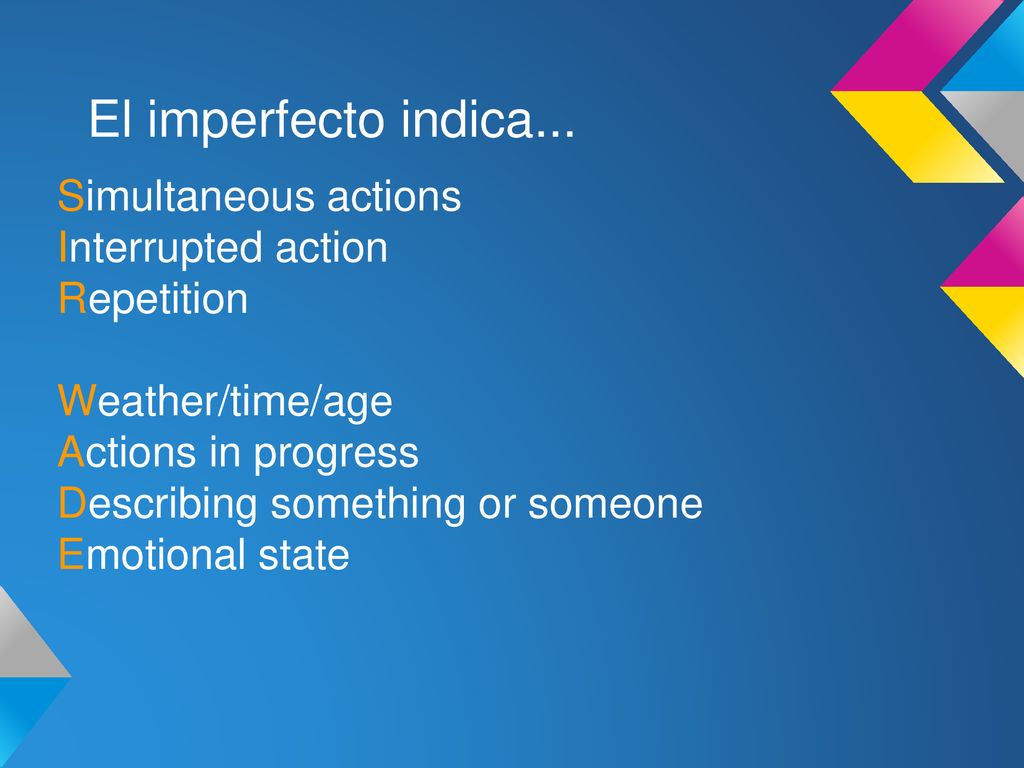 El imperfecto indica...

Simultaneous actions
Interrupted action
Repetition

Weather/time/age
Actions in progress
Describing something or someone
Emotional state